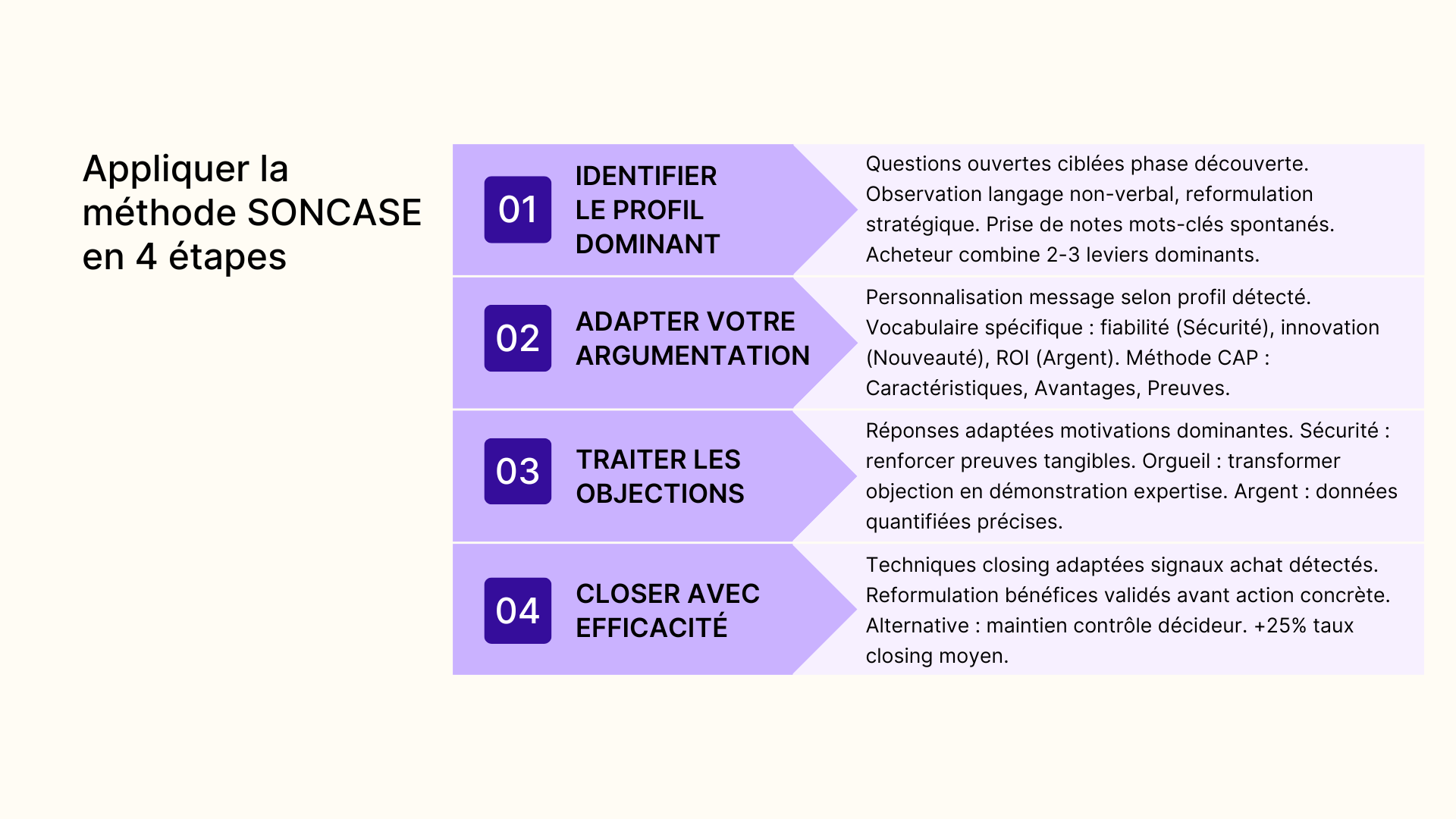 Appliquer la méthode SONCASE en 4 étapes

01

IDENTIFIER LE PROFIL DOMINANT

Questions ouvertes ciblées phase découverte. Observation langage non-verbal, reformulation stratégique. Prise de notes mots-clés spontanés. Acheteur combine 2-3 leviers dominants.

02

ADAPTER VOTRE ARGUMENTATION

Personnalisation message selon profil détecté. Vocabulaire spécifique : fiabilité (Sécurité), innovation (Nouveauté), ROI (Argent). Méthode CAP : Caractéristiques, Avantages, Preuves.

03

TRAITER LES OBJECTIONS

Réponses adaptées motivations dominantes. Sécurité : renforcer preuves tangibles. Orgueil : transformer objection en démonstration expertise. Argent : données quantifiées précises.

04

CLOSER AVEC EFFICACITÉ

Techniques closing adaptées signaux achat détectés. Reformulation bénéfices validés avant action concrète. Alternative : maintien contrôle décideur. +25% taux closing moyen.